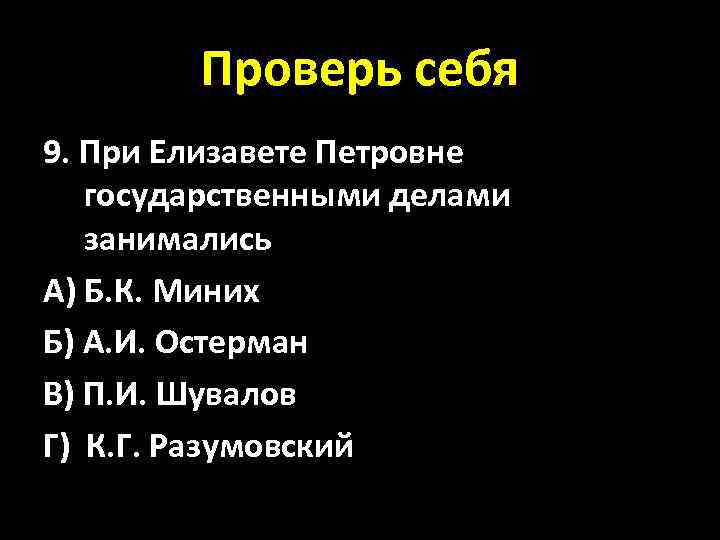 Проверь себя

9. При Елизавете Петровне государственными делами занимались

А) Б.К. Миних

Б) А.И. Остерман

В) П.И. Шувалов

Г) К.Г. Разумовский